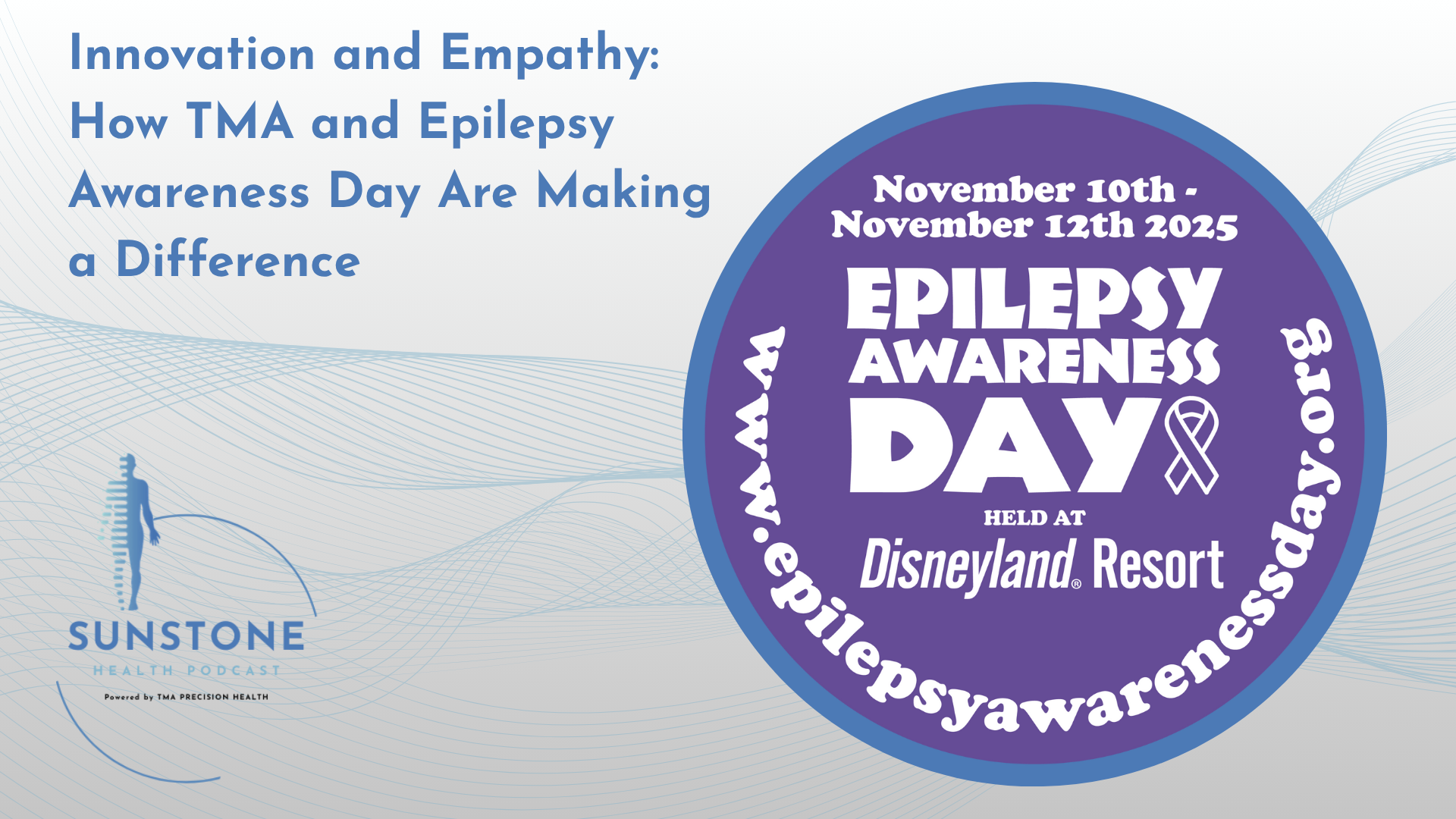 Innovation and Empathy: How TMA and Epilepsy Awareness Day Are Making a Difference

SUNSTONE
HEALTH PODCAST
Powered by TMA PRECISION HEALTH

November 10th - November 12th 2025

EPILEPSY AWARENESS DAY

HELD AT

Disneyland® Resort

www.epilepsyawarenessday.org